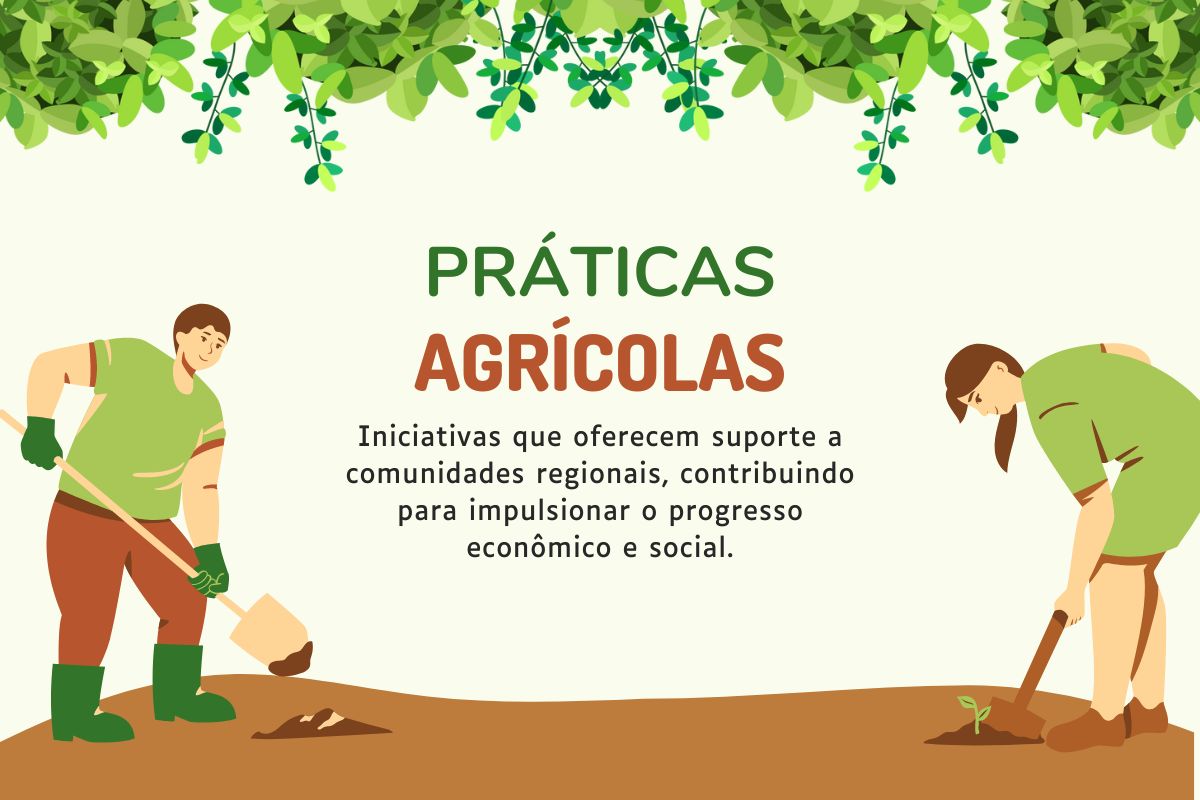 PRÁTICAS
AGRÍCOLAS

Iniciativas que oferecem suporte a comunidades regionais, contribuindo para impulsionar o progresso econômico e social.